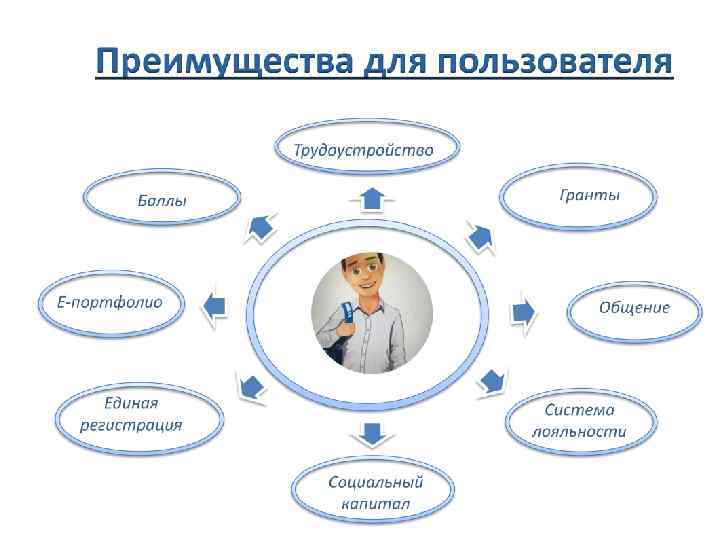 Преимущества для пользователя

Трудоустройство

Баллы

Гранты

Е-портфолио

Общение

Единая регистрация

Система лояльности

Социальный капитал